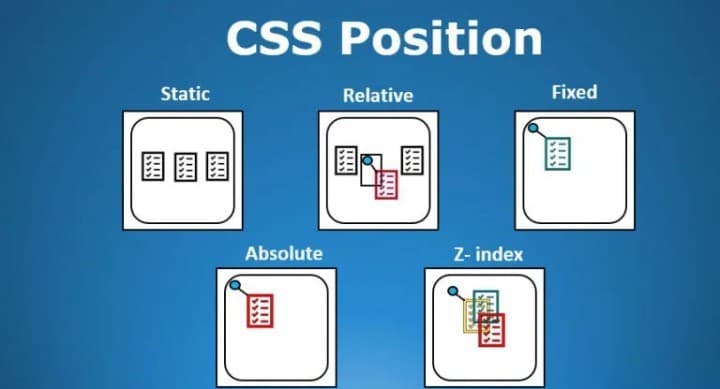 CSS Position

Static

Relative

Fixed

Absolute

Z- index